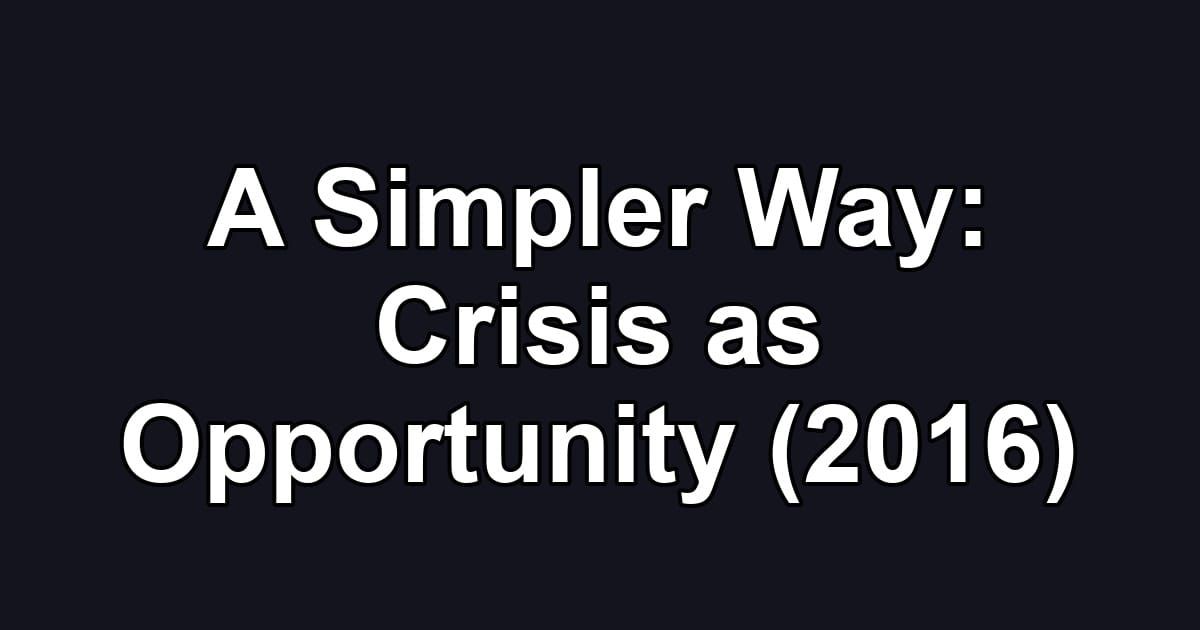 A Simpler Way: Crisis as Opportunity (2016)